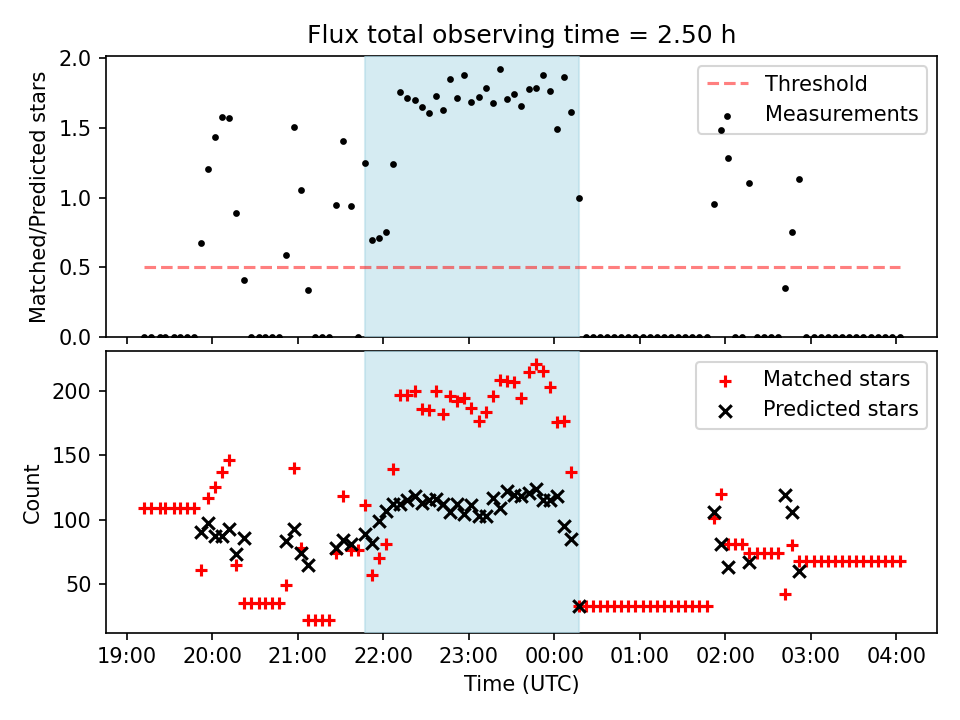 Flux total observing time = 2.50 h

Matched/Predicted stars

2.0
1.5
1.0
0.5
0.0

Threshold
Measurements

Count

200
150
100
50

Matched stars
Predicted stars

19:00 20:00 21:00 22:00 23:00 00:00 01:00 02:00 03:00 04:00

Time (UTC)